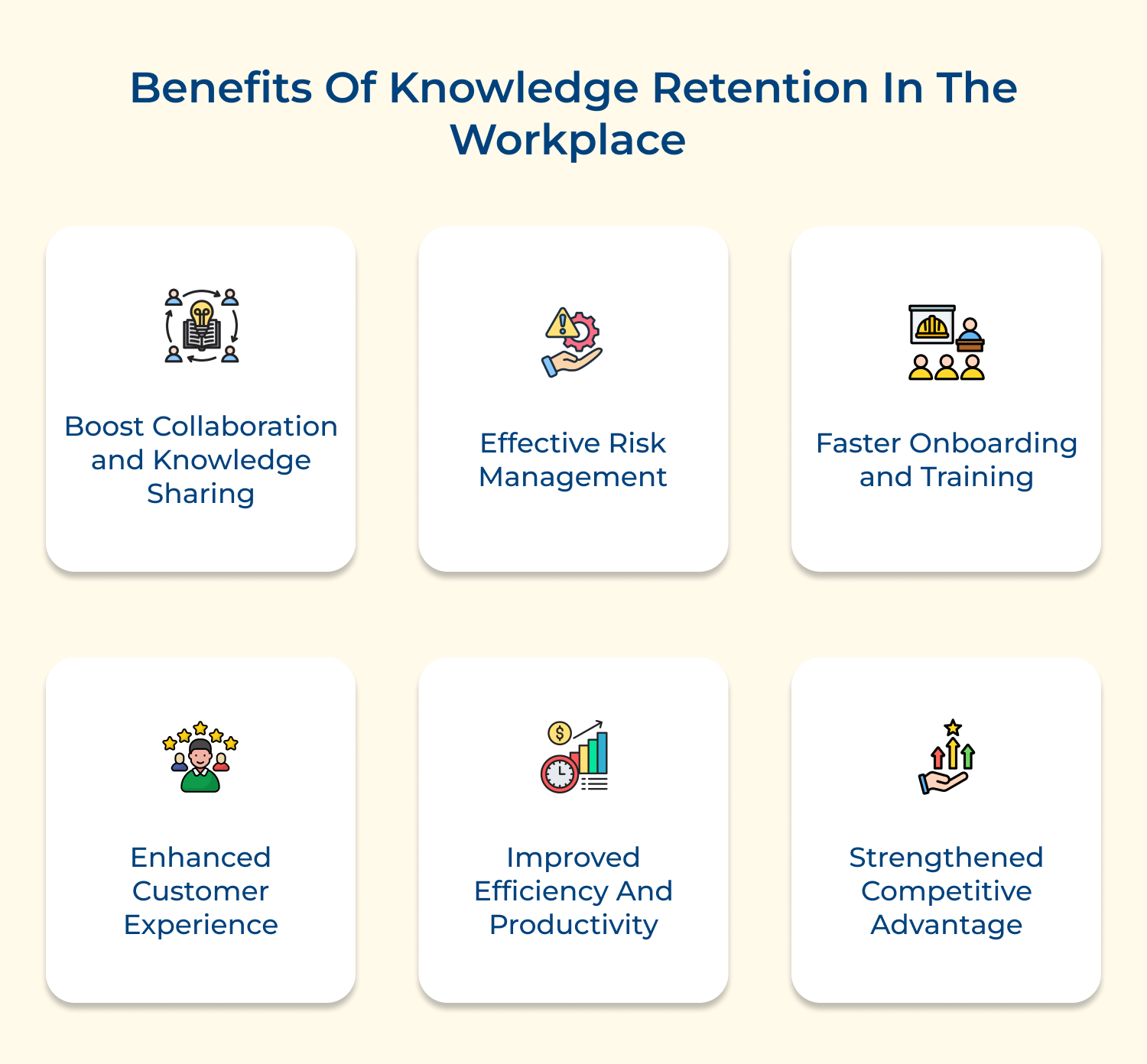 Benefits Of Knowledge Retention In The Workplace

Boost Collaboration and Knowledge Sharing

Effective Risk Management

Faster Onboarding and Training

Enhanced Customer Experience

Improved Efficiency And Productivity

Strengthened Competitive Advantage